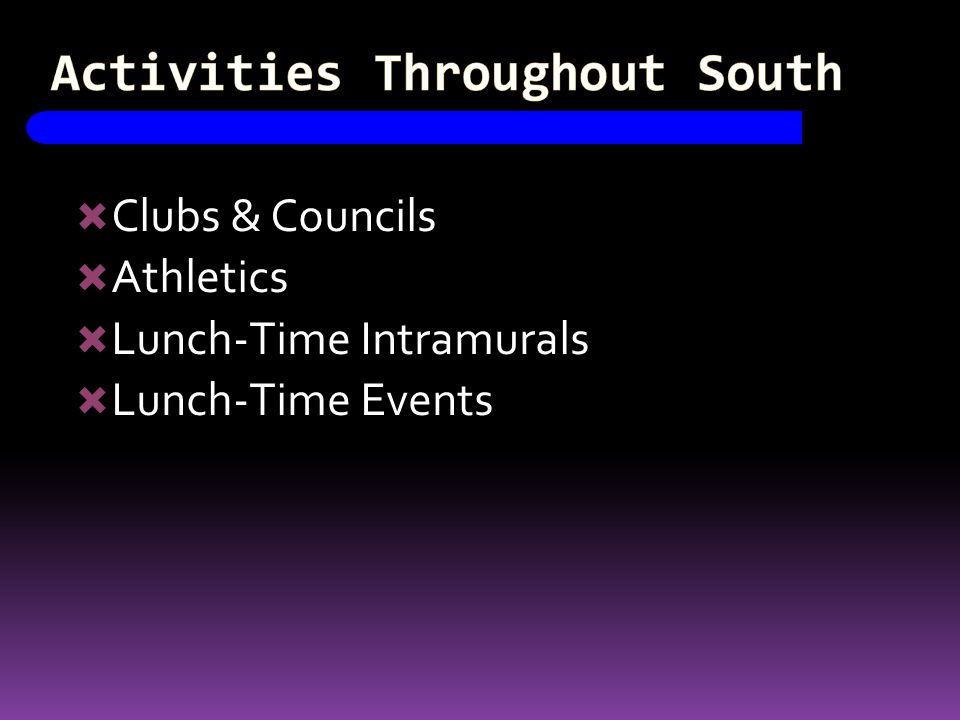 Activities Throughout South

Clubs & Councils
Athletics
Lunch-Time Intramurals
Lunch-Time Events